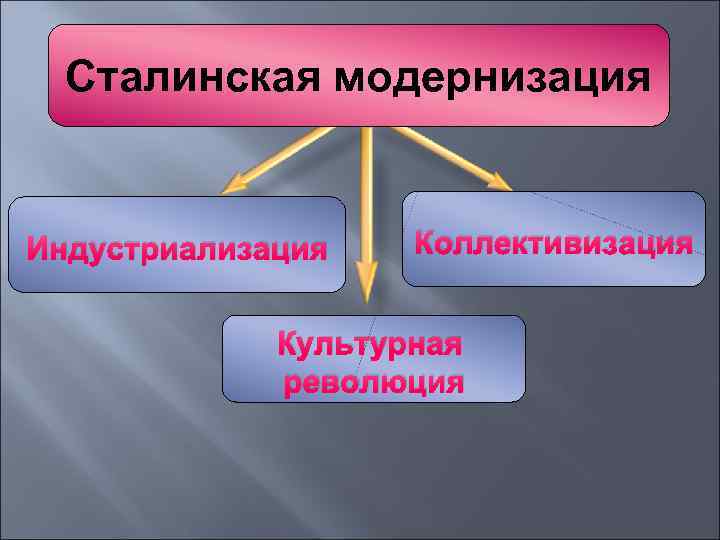 Сталинская модернизация

Индустриализация

Коллективизация

Культурная революция